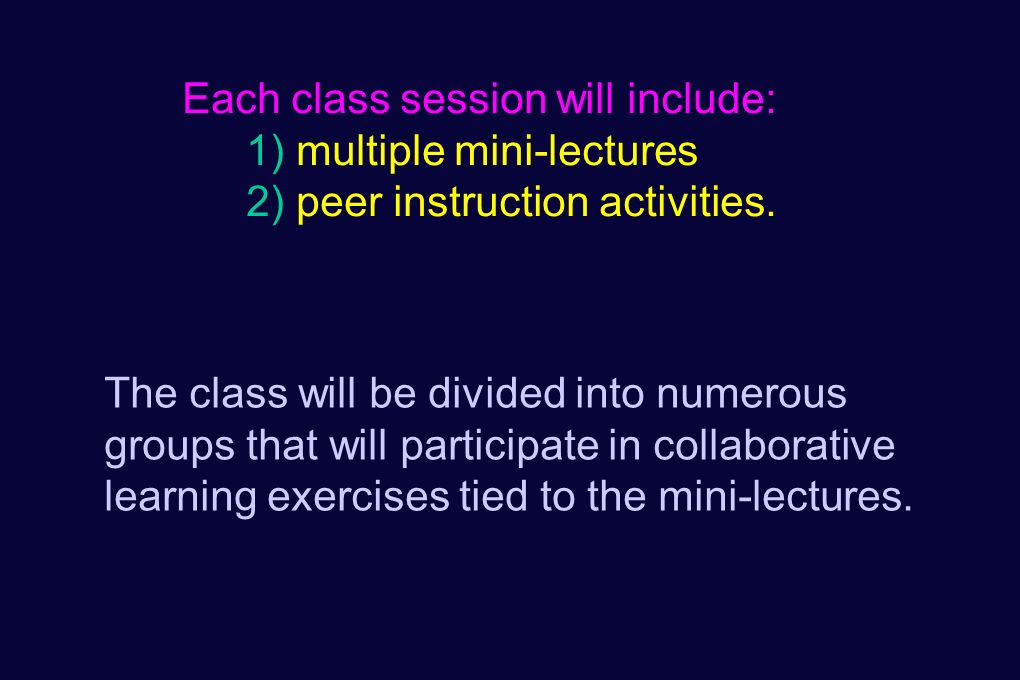 Each class session will include:
1) multiple mini-lectures
2) peer instruction activities.

The class will be divided into numerous groups that will participate in collaborative learning exercises tied to the mini-lectures.